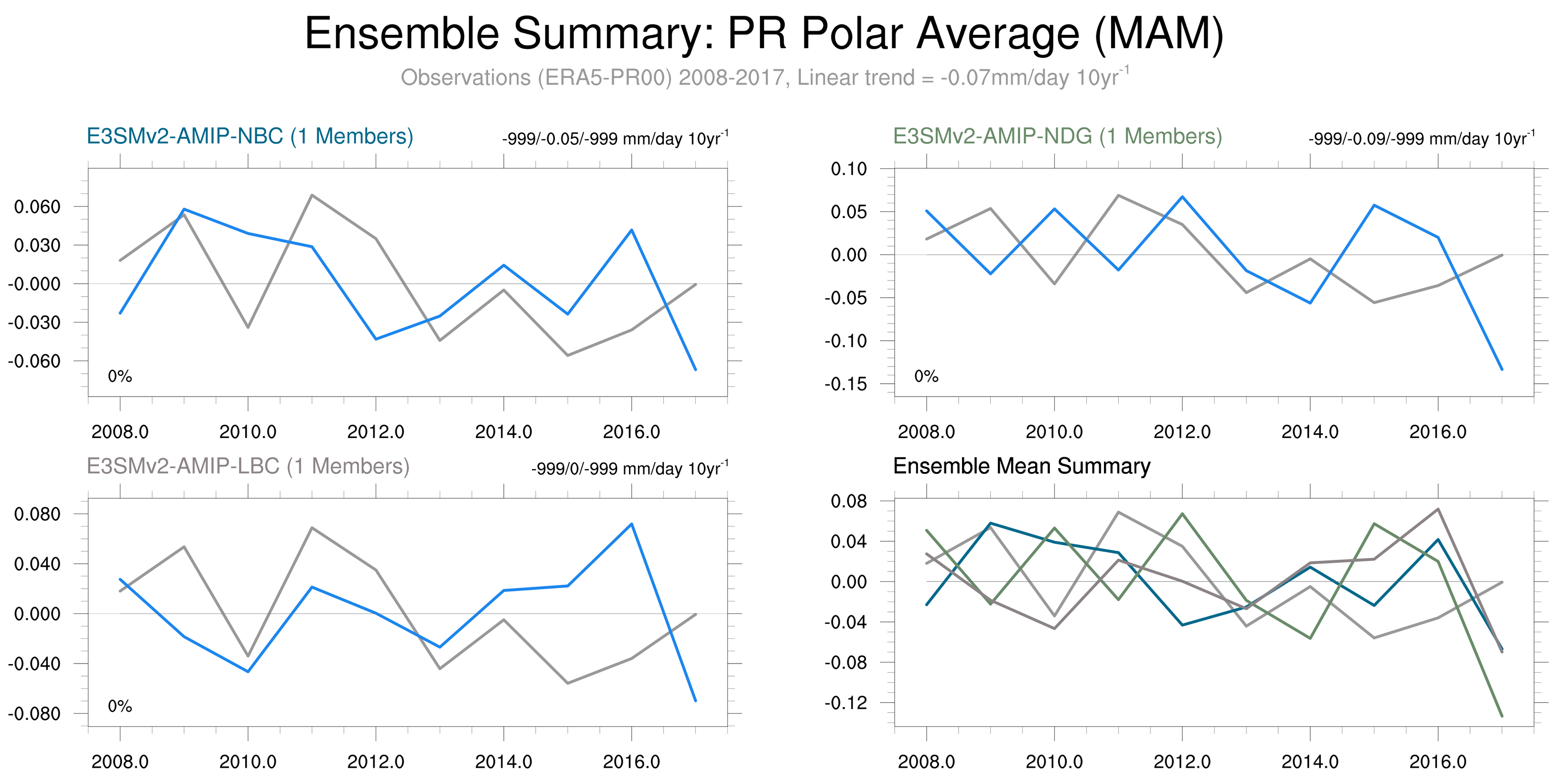 Ensemble Summary: PR Polar Average (MAM)

Observations (ERA5-PR00) 2008-2017, Linear trend = -0.07mm/day 10yr$^{-1}$

E3SMv2-AMIP-NBC (1 Members)

-999/-0.05/-999 mm/day 10yr$^{-1}$

0.060
0.030
-0.000
-0.030
-0.060

0%

2008.0 2010.0 2012.0 2014.0 2016.0

E3SMv2-AMIP-NDG (1 Members)

-999/-0.09/-999 mm/day 10yr$^{-1}$

0.10
0.05
0.00
-0.05
-0.10
-0.15

0%

2008.0 2010.0 2012.0 2014.0 2016.0

E3SMv2-AMIP-LBC (1 Members)

-999/0/-999 mm/day 10yr$^{-1}$

0.080
0.040
0.000
-0.040
-0.080

0%

2008.0 2010.0 2012.0 2014.0 2016.0

Ensemble Mean Summary

0.08
0.04
0.00
-0.04
-0.08
-0.12

2008.0 2010.0 2012.0 2014.0 2016.0